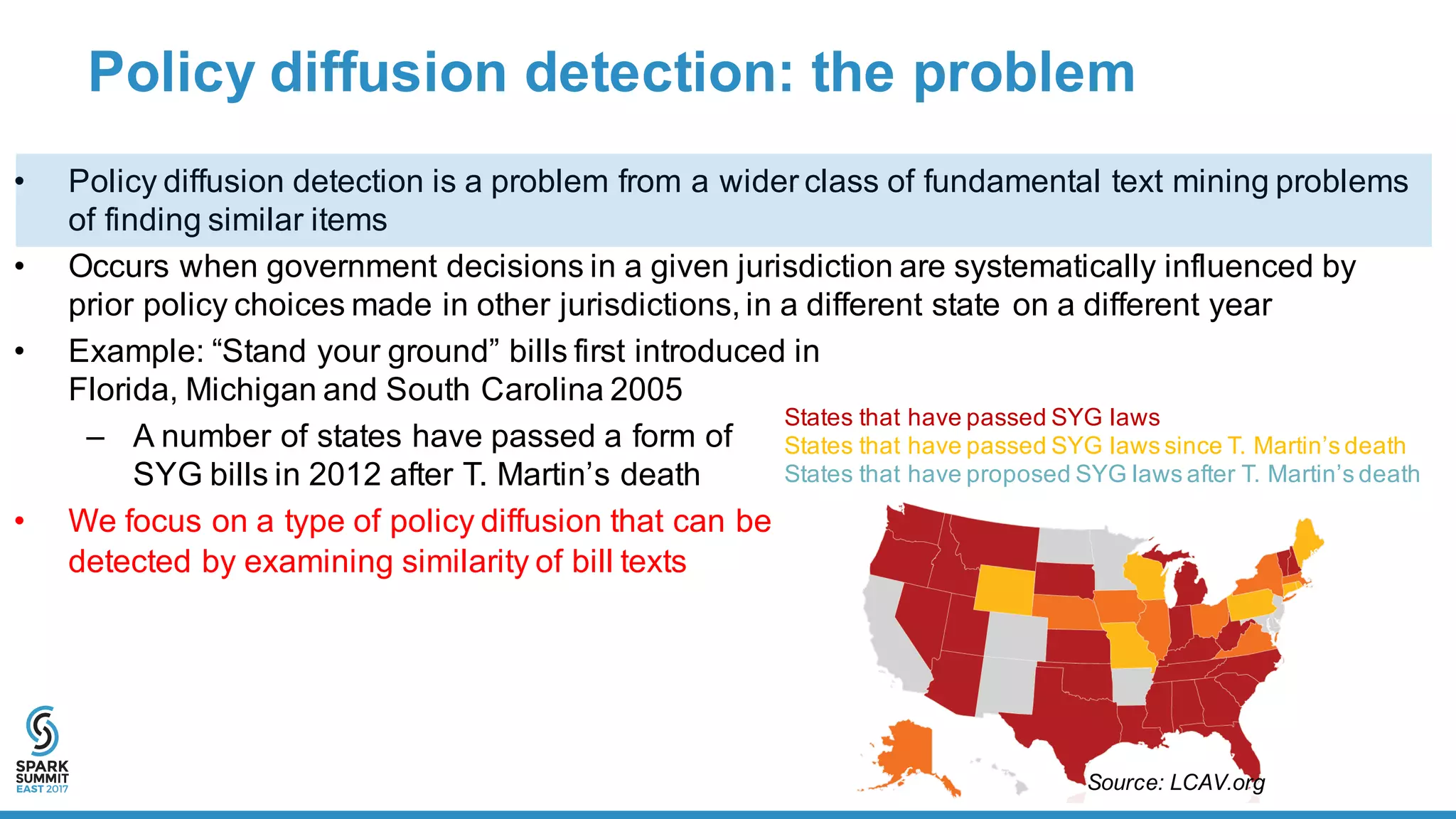 Policy diffusion detection: the problem

• Policy diffusion detection is a problem from a wider class of fundamental text mining problems of finding similar items

• Occurs when government decisions in a given jurisdiction are systematically influenced by prior policy choices made in other jurisdictions, in a different state on a different year

• Example: “Stand your ground” bills first introduced in Florida, Michigan and South Carolina 2005

– A number of states have passed a form of SYG bills in 2012 after T. Martin’s death

• We focus on a type of policy diffusion that can be detected by examining similarity of bill texts

States that have passed SYG laws
States that have passed SYG laws since T. Martin’s death
States that have proposed SYG laws after T. Martin’s death

Source: LCAV.org

SPARK SUMMIT EAST 2017